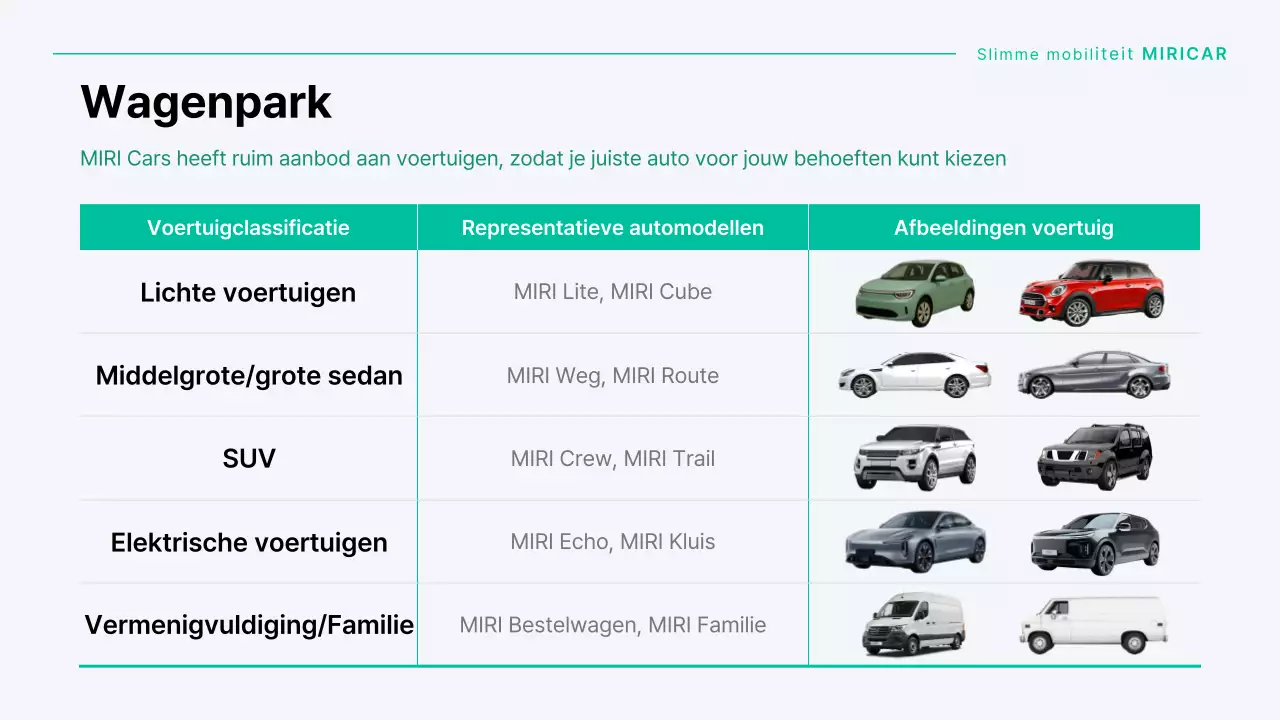 Slimme mobiliteit MIRICAR

Wagenpark

MIRI Cars heeft ruim aanbod aan voertuigen, zodat je juiste auto voor jouw behoeften kunt kiezen

| Voertuigclassificatie | Representatieve automodellen | Afbeeldingen voertuig |
|---|---|---|
| Lichte voertuigen | MIRI Lite, MIRI Cube | |
| Middelgrote/grote sedan | MIRI Weg, MIRI Route | |
| SUV | MIRI Crew, MIRI Trail | |
| Elektrische voertuigen | MIRI Echo, MIRI Kluis | |
| Vermenigvuldiging/Familie | MIRI Bestelwagen, MIRI Familie | |